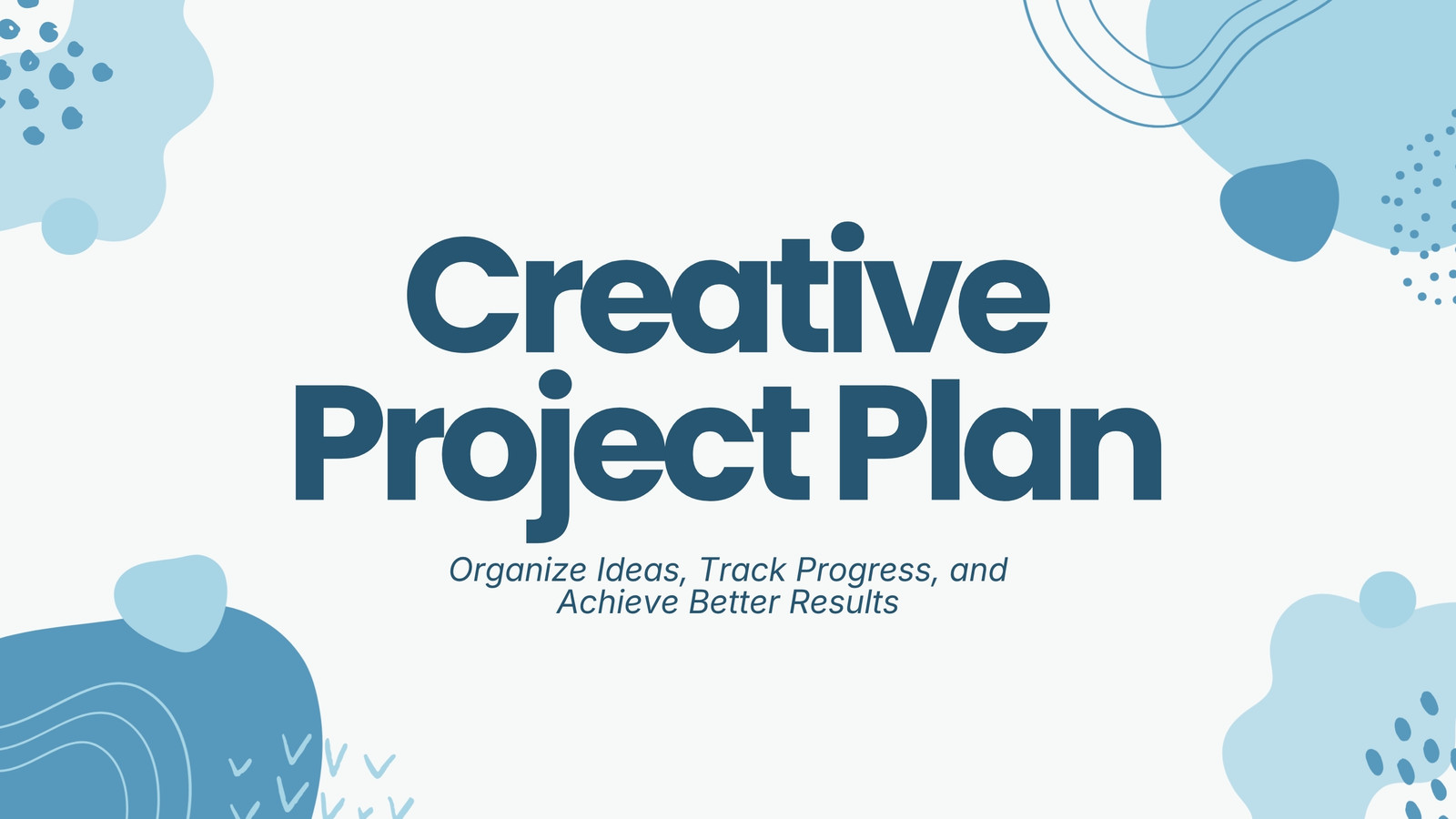 Creative Project Plan

Organize Ideas, Track Progress, and Achieve Better Results